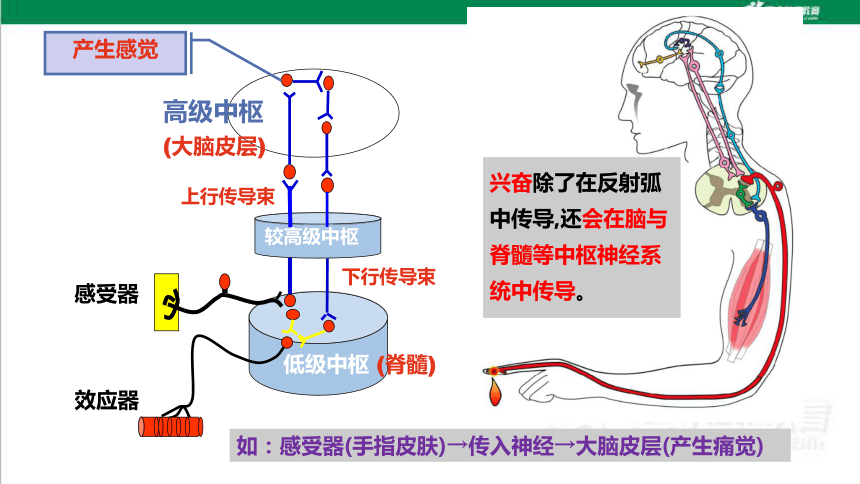 产生感觉

高级中枢
(大脑皮层)

上行传导束

较高级中枢

下行传导束

感受器

低级中枢 (脊髓)

效应器

兴奋除了在反射弧中传导,还会在脑与脊髓等中枢神经系统中传导。

如：感受器(手指皮肤)→传入神经→大脑皮层(产生痛觉)